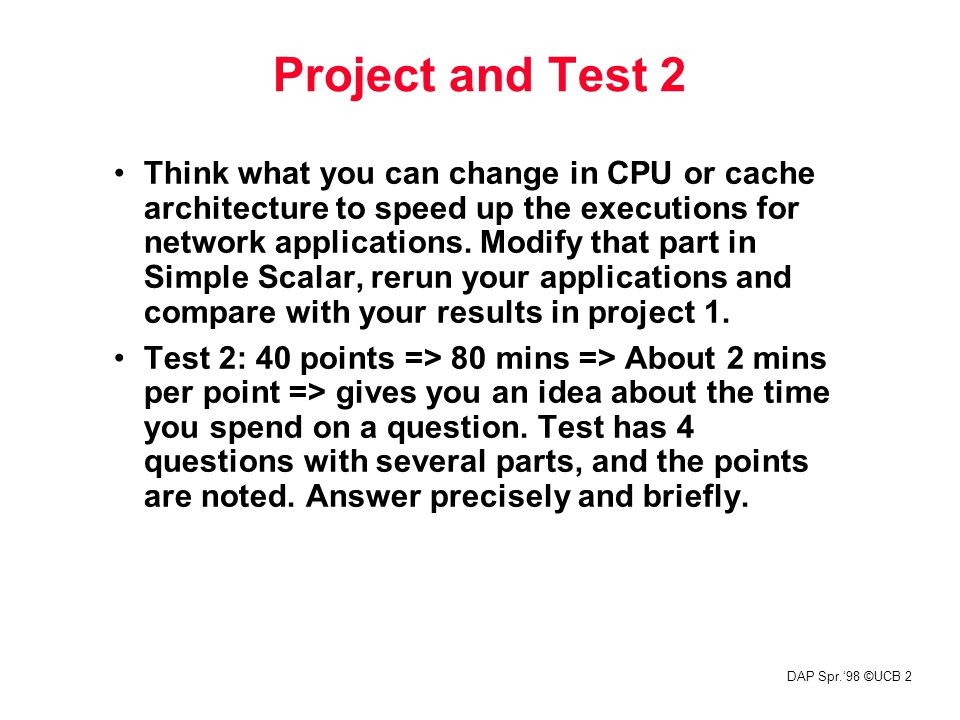 Project and Test 2

• Think what you can change in CPU or cache architecture to speed up the executions for network applications. Modify that part in Simple Scalar, rerun your applications and compare with your results in project 1.

• Test 2: 40 points => 80 mins => About 2 mins per point => gives you an idea about the time you spend on a question. Test has 4 questions with several parts, and the points are noted. Answer precisely and briefly.

DAP Spr.'98 ©UCB 2